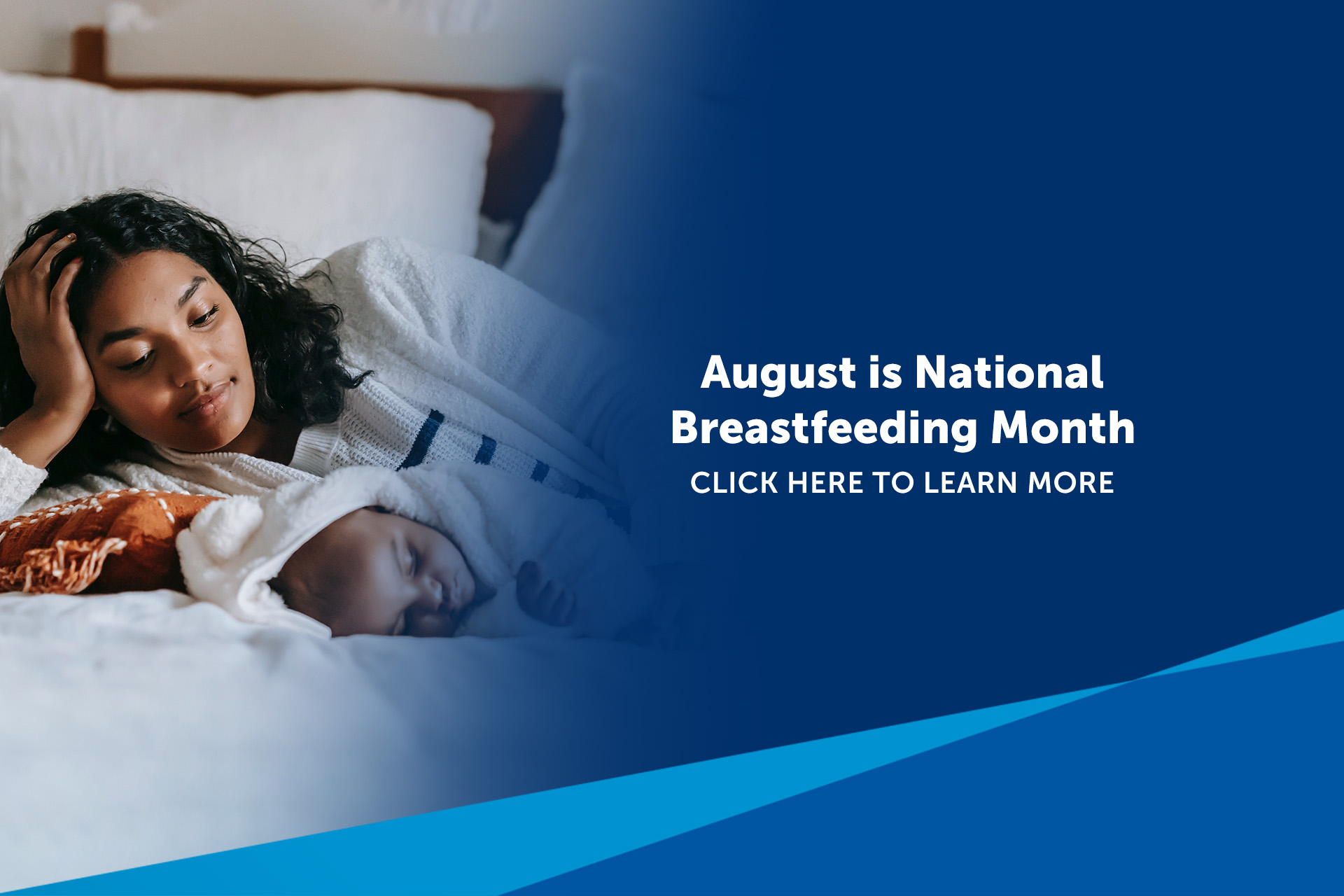 August is National Breastfeeding Month
CLICK HERE TO LEARN MORE